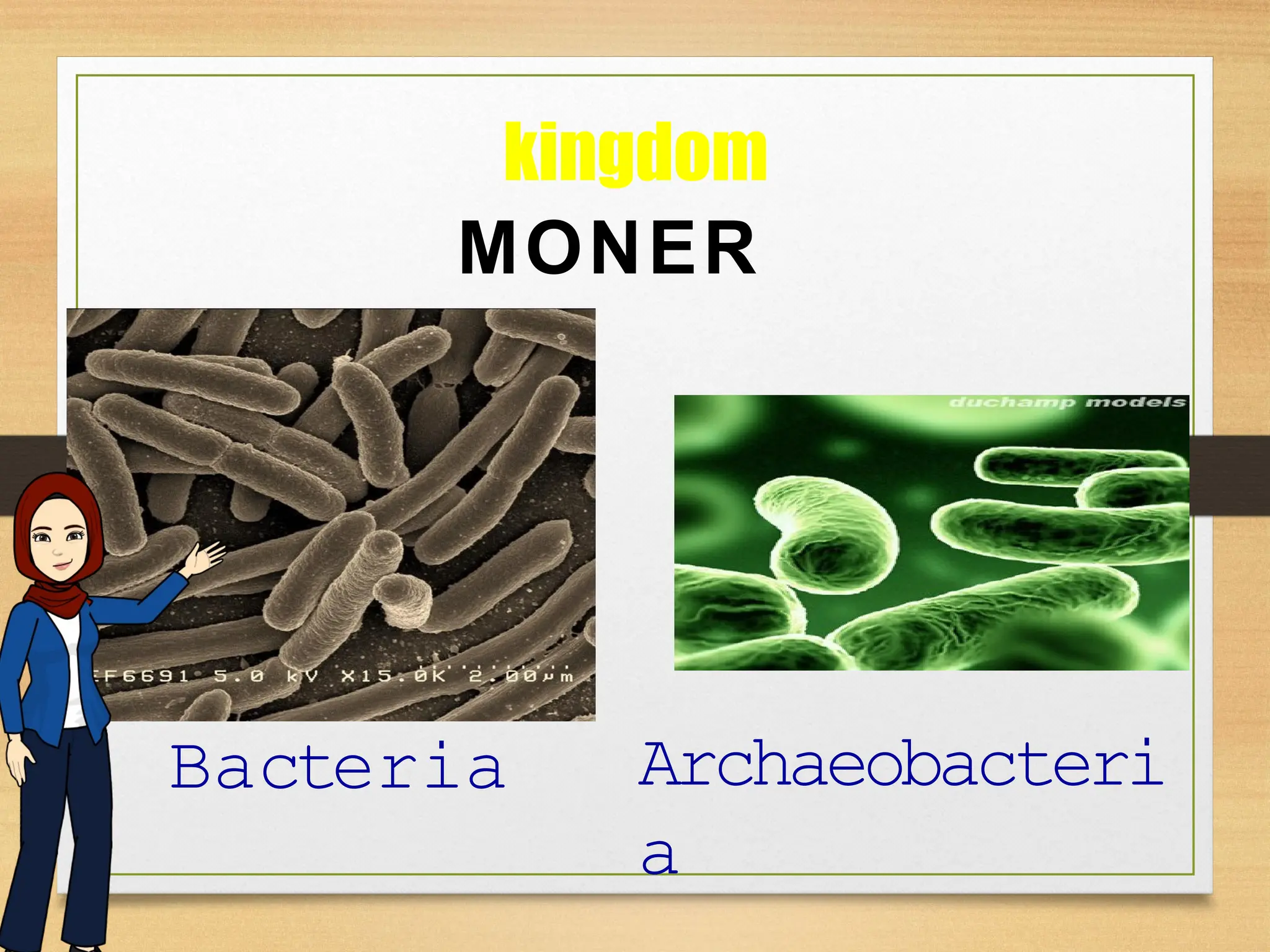 kingdom

MONER

EF6691 5.0 kV X15.0K 2.00µm

duchamp models

Bacteria

Archaeobacteria